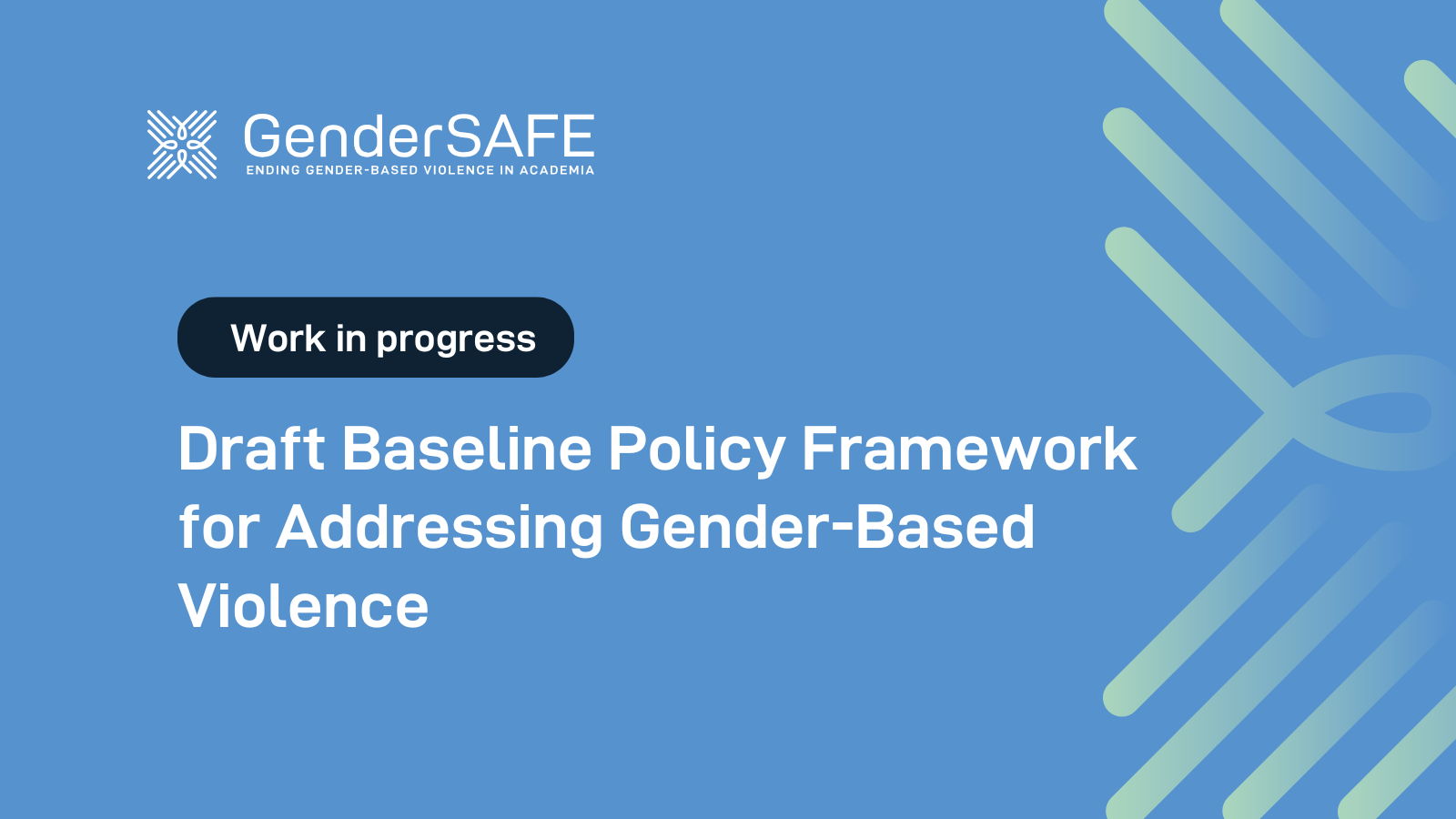 GenderSAFE
ENDING GENDER-BASED VIOLENCE IN ACADEMIA

Work in progress

Draft Baseline Policy Framework for Addressing Gender-Based Violence